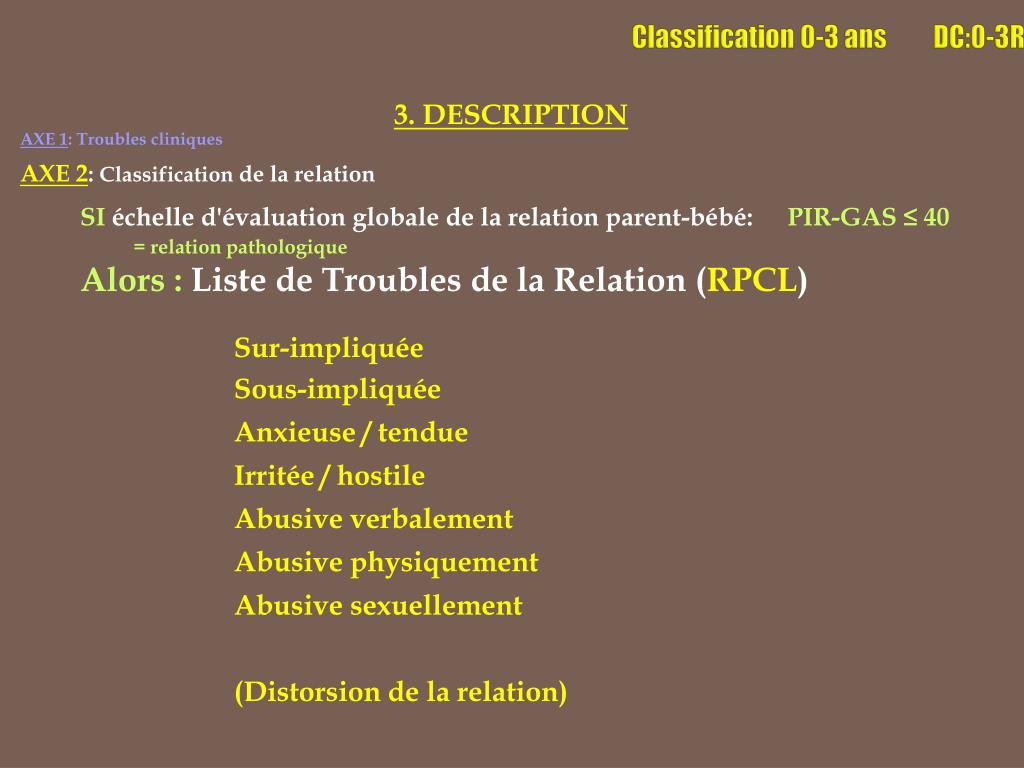 Classification 0-3 ans DC:0-3R

3. DESCRIPTION

AXE 1: Troubles cliniques

AXE 2: Classification de la relation

SI échelle d'évaluation globale de la relation parent-bébé: PIR-GAS ≤ 40
= relation pathologique

Alors : Liste de Troubles de la Relation (RPCL)

Sur-impliquée
Sous-impliquée
Anxieuse / tendue
Irritée / hostile
Abusive verbalement
Abusive physiquement
Abusive sexuellement

(Distorsion de la relation)